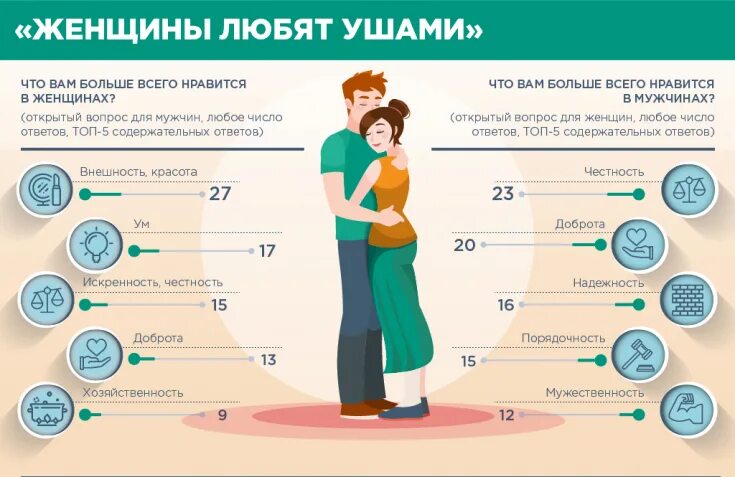 «ЖЕНЩИНЫ ЛЮБЯТ УШАМИ»

ЧТО ВАМ БОЛЬШЕ ВСЕГО НРАВИТСЯ В ЖЕНЩИНАХ?
(открытый вопрос для мужчин, любое число ответов, ТОП-5 содержательных ответов)

Внешность, красота 27
Ум 17
Искренность, честность 15
Доброта 13
Хозяйственность 9

ЧТО ВАМ БОЛЬШЕ ВСЕГО НРАВИТСЯ В МУЖЧИНАХ?
(открытый вопрос для женщин, любое число ответов, ТОП-5 содержательных ответов)

Честность 23
Доброта 20
Надежность 16
Порядочность 15
Мужественность 12